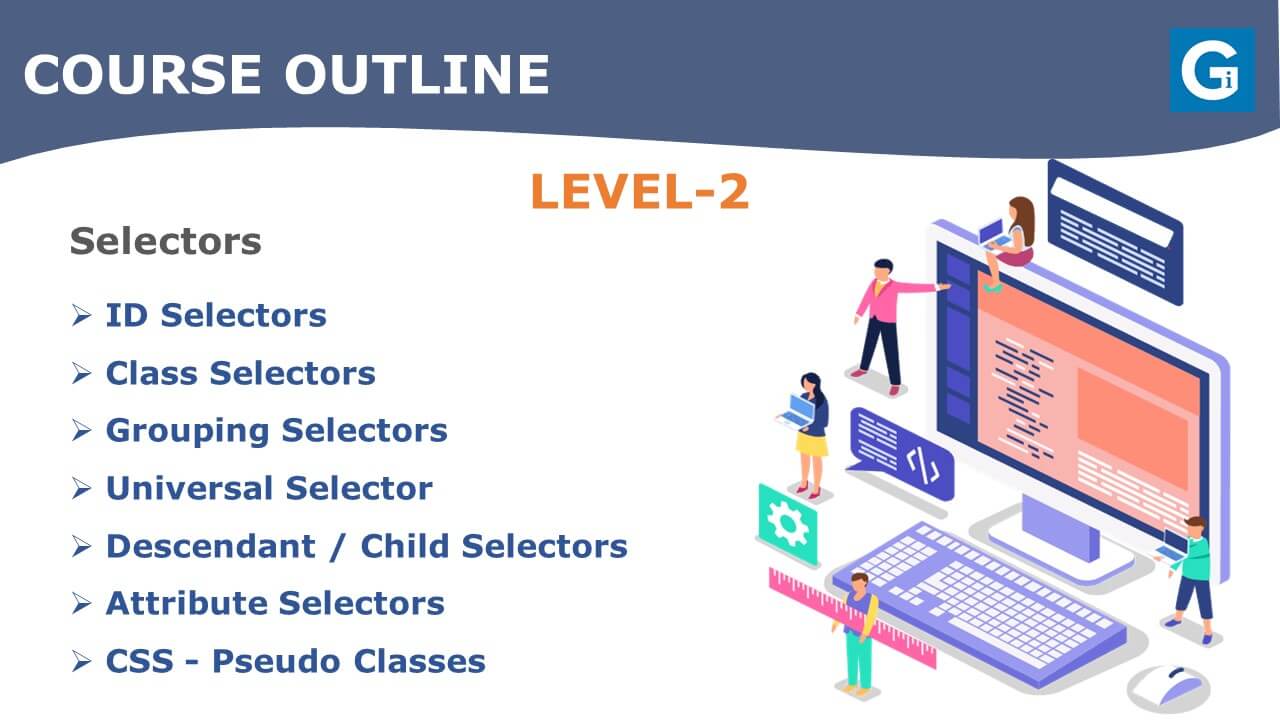 COURSE OUTLINE

Gi

LEVEL-2

Selectors

➢ ID Selectors
➢ Class Selectors
➢ Grouping Selectors
➢ Universal Selector
➢ Descendant / Child Selectors
➢ Attribute Selectors
➢ CSS - Pseudo Classes